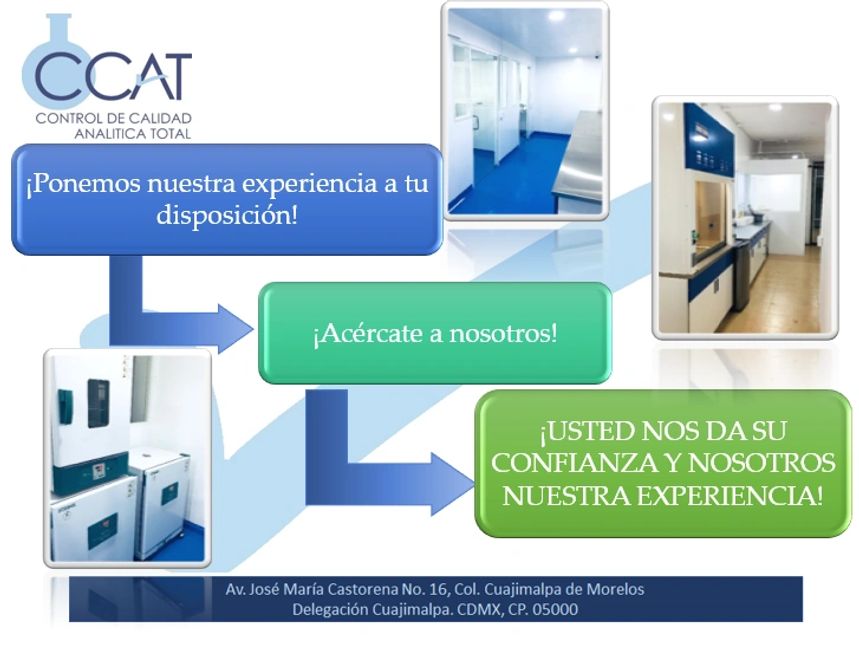 CCAT
CONTROL DE CALIDAD
ANALITICA TOTAL

¡Ponemos nuestra experiencia a tu disposición!

¡Acércate a nosotros!

¡USTED NOS DA SU CONFIANZA Y NOSOTROS NUESTRA EXPERIENCIA!

Av. José María Castorena No. 16, Col. Cuajimalpa de Morelos
Delegación Cuajimalpa. CDMX, CP. 05000